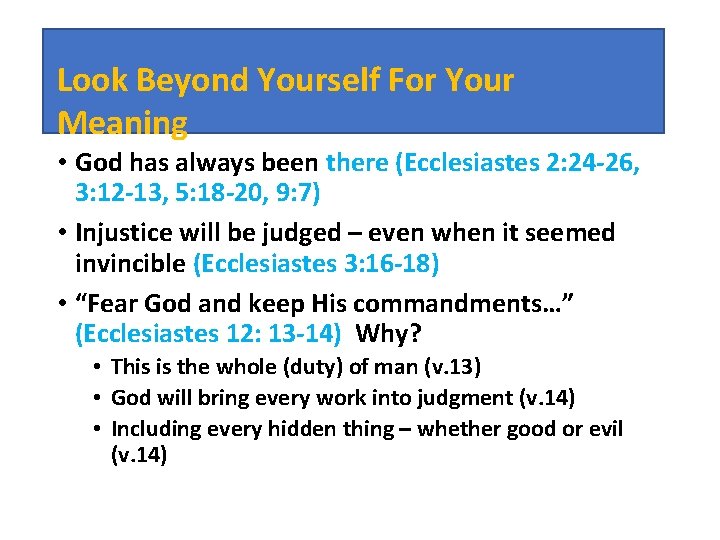 Look Beyond Yourself For Your Meaning

• God has always been there (Ecclesiastes 2:24-26, 3:12-13, 5:18-20, 9:7)

• Injustice will be judged – even when it seemed invincible (Ecclesiastes 3:16-18)

• “Fear God and keep His commandments…” (Ecclesiastes 12: 13-14) Why?
  • This is the whole (duty) of man (v.13)
  • God will bring every work into judgment (v.14)
  • Including every hidden thing – whether good or evil (v.14)